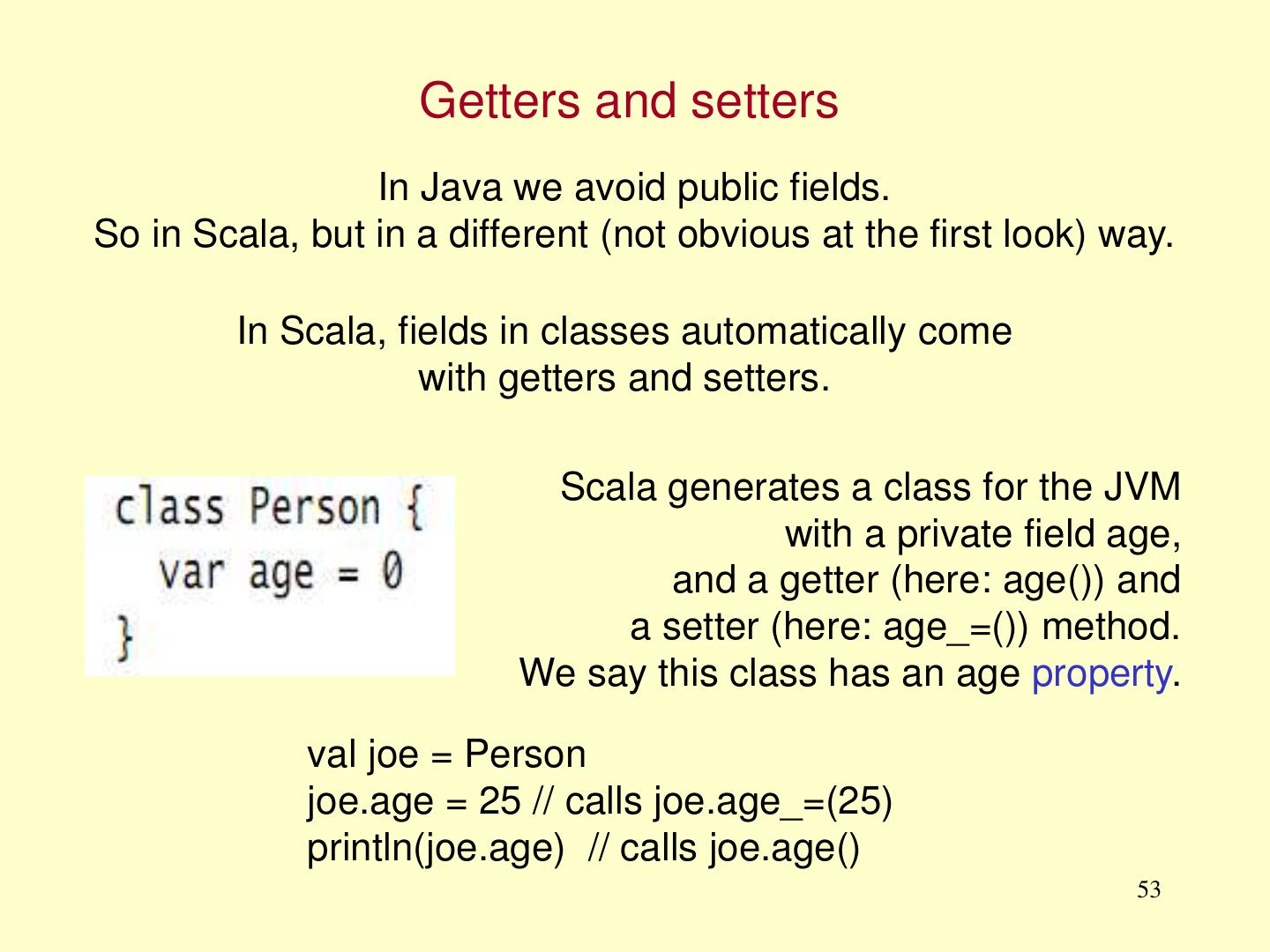 Getters and setters

In Java we avoid public fields.
So in Scala, but in a different (not obvious at the first look) way.

In Scala, fields in classes automatically come
with getters and setters.

class Person {
  var age = 0
}

Scala generates a class for the JVM
with a private field age,
and a getter (here: age()) and
a setter (here: age_=()) method.
We say this class has an age property.

val joe = Person
joe.age = 25 // calls joe.age_=(25)
println(joe.age)  // calls joe.age()

53